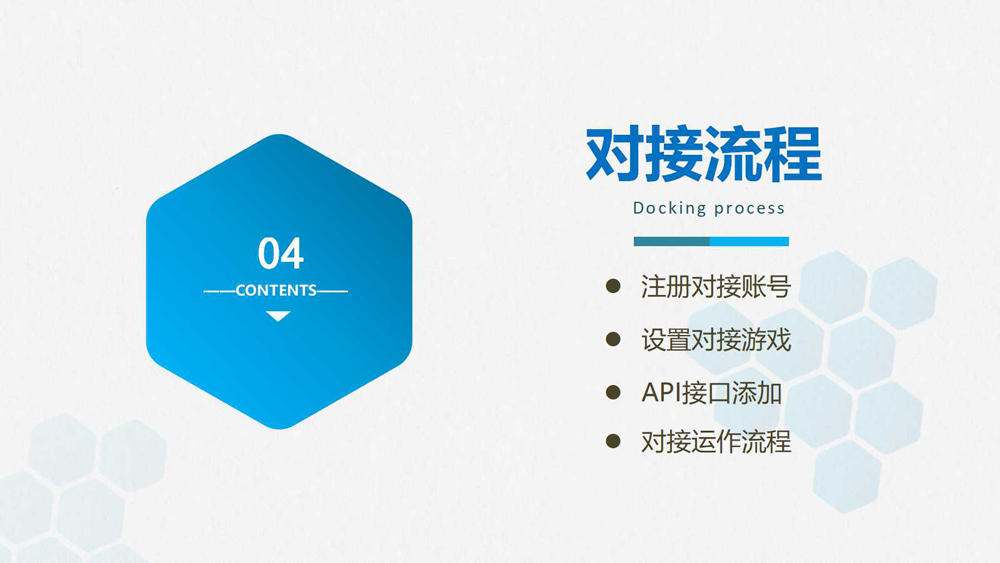 04

——CONTENTS——

对接流程

Docking process

- 注册对接账号
- 设置对接游戏
- API接口添加
- 对接运作流程